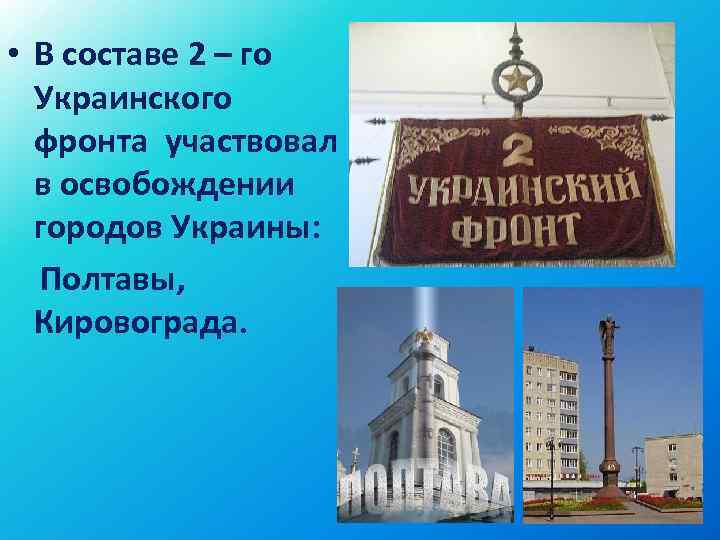 • В составе 2 – го Украинского фронта участвовал в освобождении городов Украины:

Полтавы, Кировограда.

2
УКРАИНСКИЙ
ФРОНТ

ПОЛТАВА